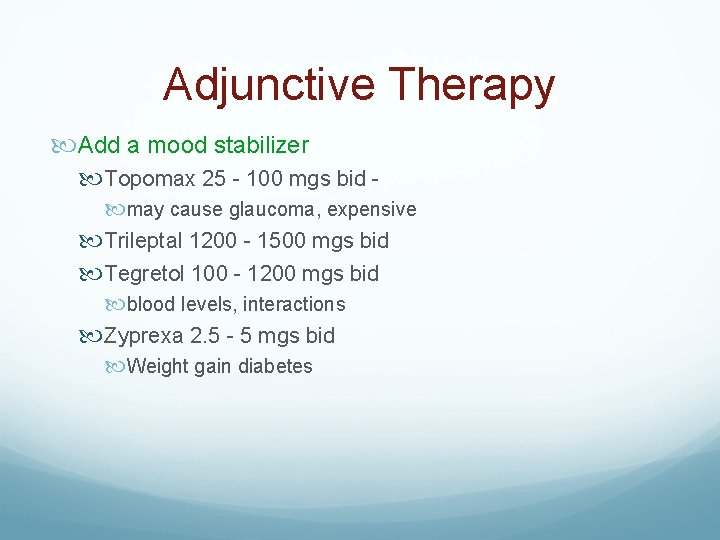 Adjunctive Therapy

Add a mood stabilizer

Topomax 25 - 100 mgs bid -

may cause glaucoma, expensive

Trileptal 1200 - 1500 mgs bid

Tegretol 100 - 1200 mgs bid

blood levels, interactions

Zyprexa 2.5 - 5 mgs bid

Weight gain diabetes